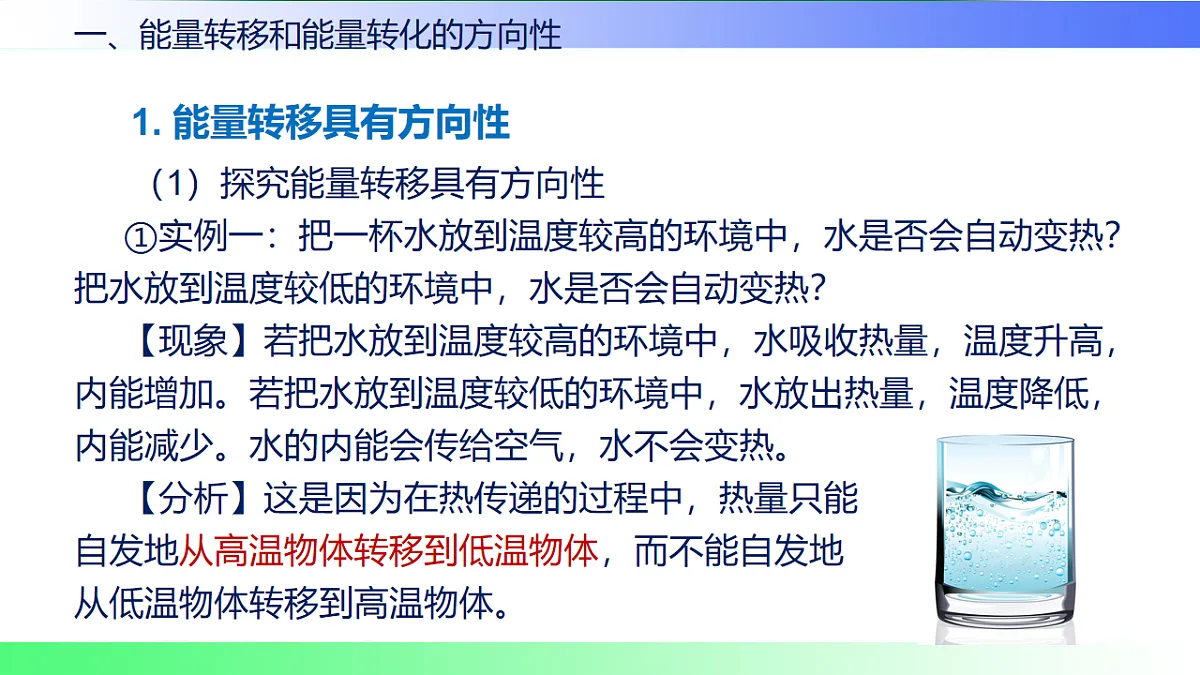 一、能量转移和能量转化的方向性

1. 能量转移具有方向性

（1）探究能量转移具有方向性

①实例一：把一杯水放到温度较高的环境中，水是否会自动变热？把水放到温度较低的环境中，水是否会自动变热？

【现象】若把水放到温度较高的环境中，水吸收热量，温度升高，内能增加。若把水放到温度较低的环境中，水放出热量，温度降低，内能减少。水的内能会传给空气，水不会变热。

【分析】这是因为在热传递的过程中，热量只能自发地从高温物体转移到低温物体，而不能自发地从低温物体转移到高温物体。